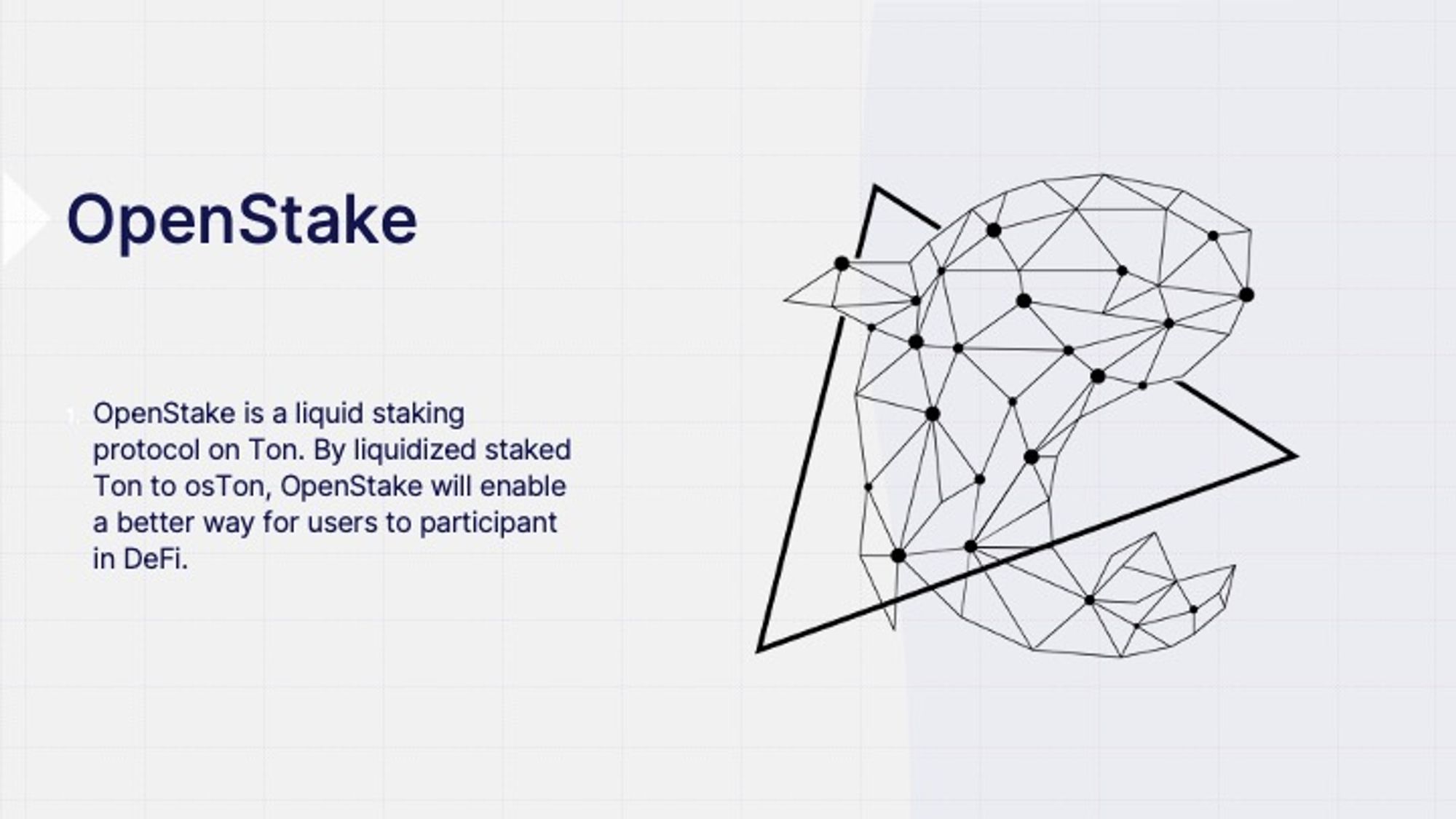 OpenStake

1. OpenStake is a liquid staking protocol on Ton. By liquidized staked Ton to osTon, OpenStake will enable a better way for users to participant in DeFi.